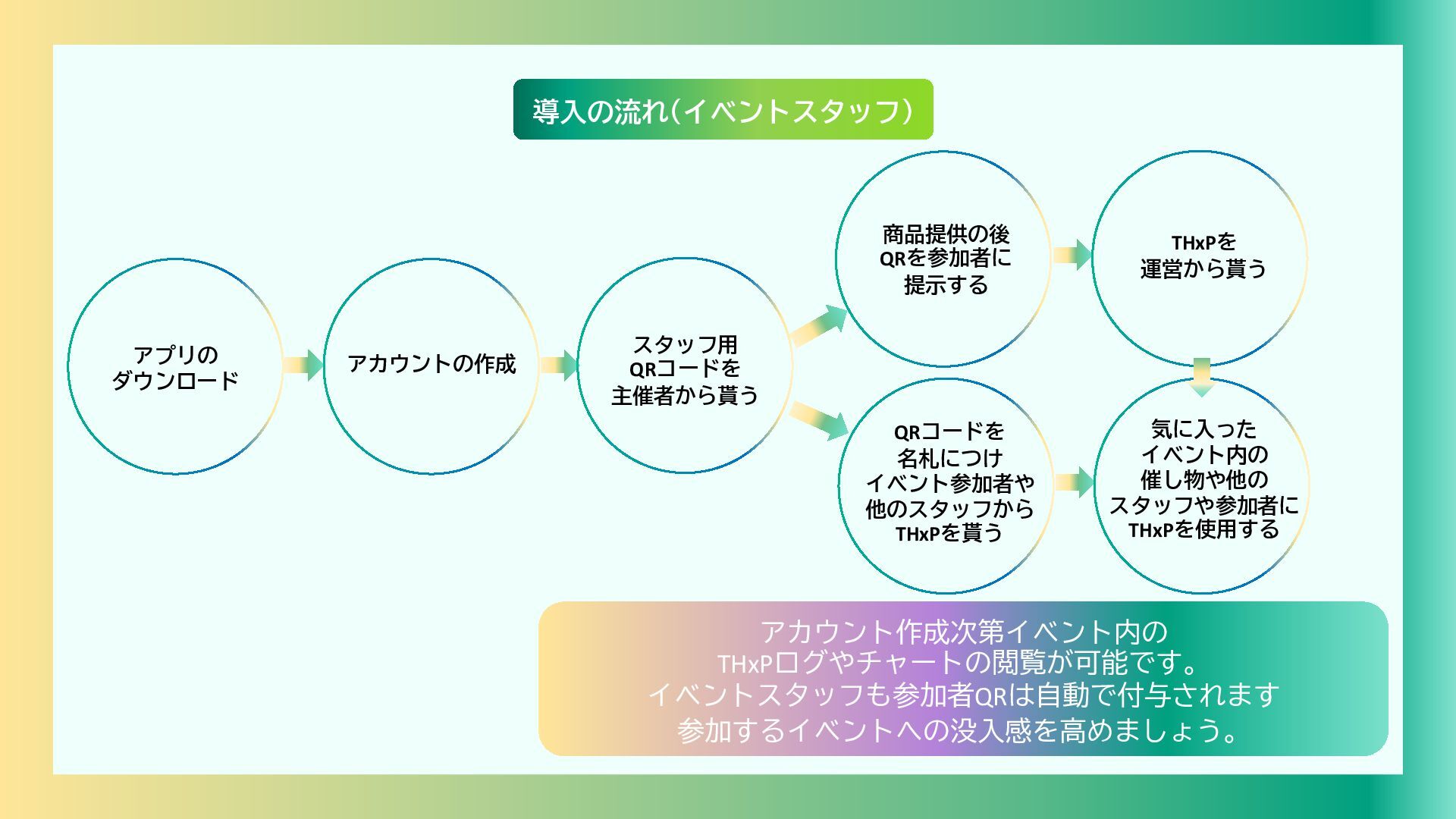 導入の流れ(イベントスタッフ)

アプリの
ダウンロード

アカウントの作成

スタッフ用
QRコードを
主催者から貰う

商品提供の後
QRを参加者に
提示する

THxPを
運営から貰う

QRコードを
名札につけ
イベント参加者や
他のスタッフから
THxPを貰う

気に入った
イベント内の
催し物や他の
スタッフや参加者に
THxPを使用する

アカウント作成次第イベント内の
THxPログやチャートの閲覧が可能です。
イベントスタッフも参加者QRは自動で付与されます
参加するイベントへの没入感を高めましょう。